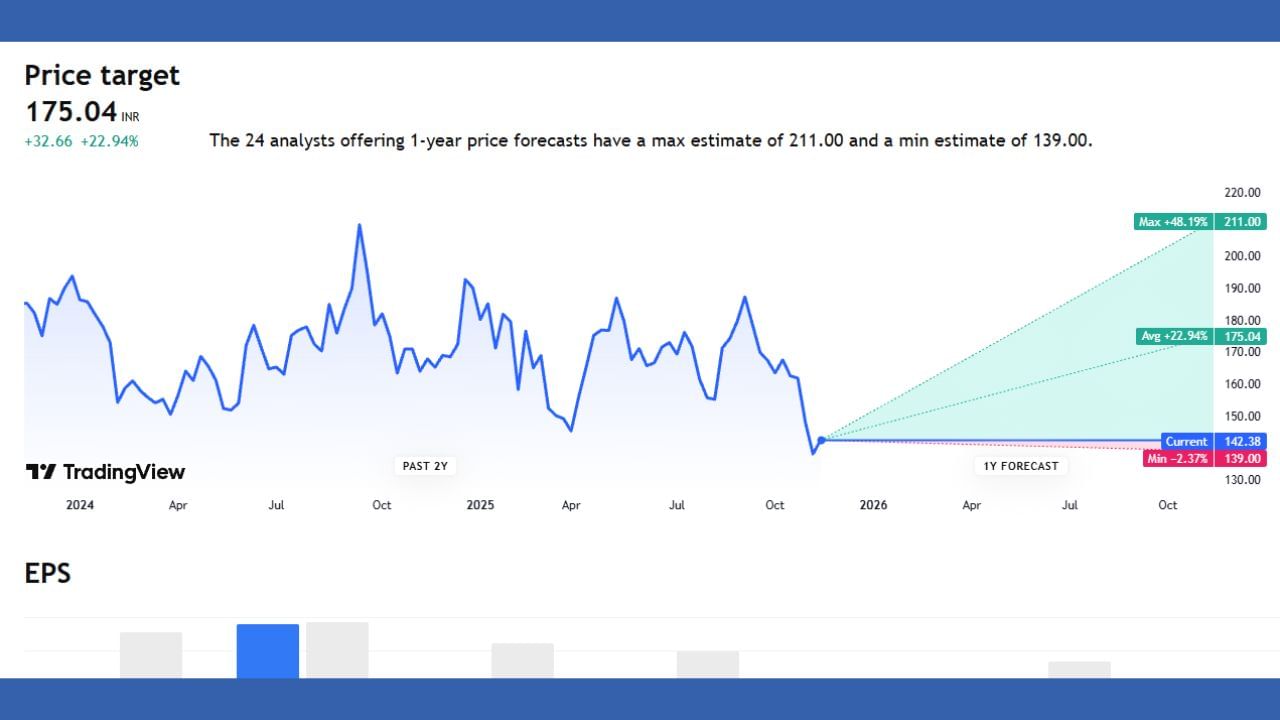 Price target
175.04 INR
+32.66 +22.94%

The 24 analysts offering 1-year price forecasts have a max estimate of 211.00 and a min estimate of 139.00.

220.00
Max +48.19% 211.00
200.00
190.00
180.00
Avg +22.94% 175.04
170.00
160.00
150.00
Current 142.38
Min −2.37% 139.00
130.00

TradingView
PAST 2Y
1Y FORECAST

2024 Apr Jul Oct 2025 Apr Jul Oct 2026 Apr Jul Oct

EPS